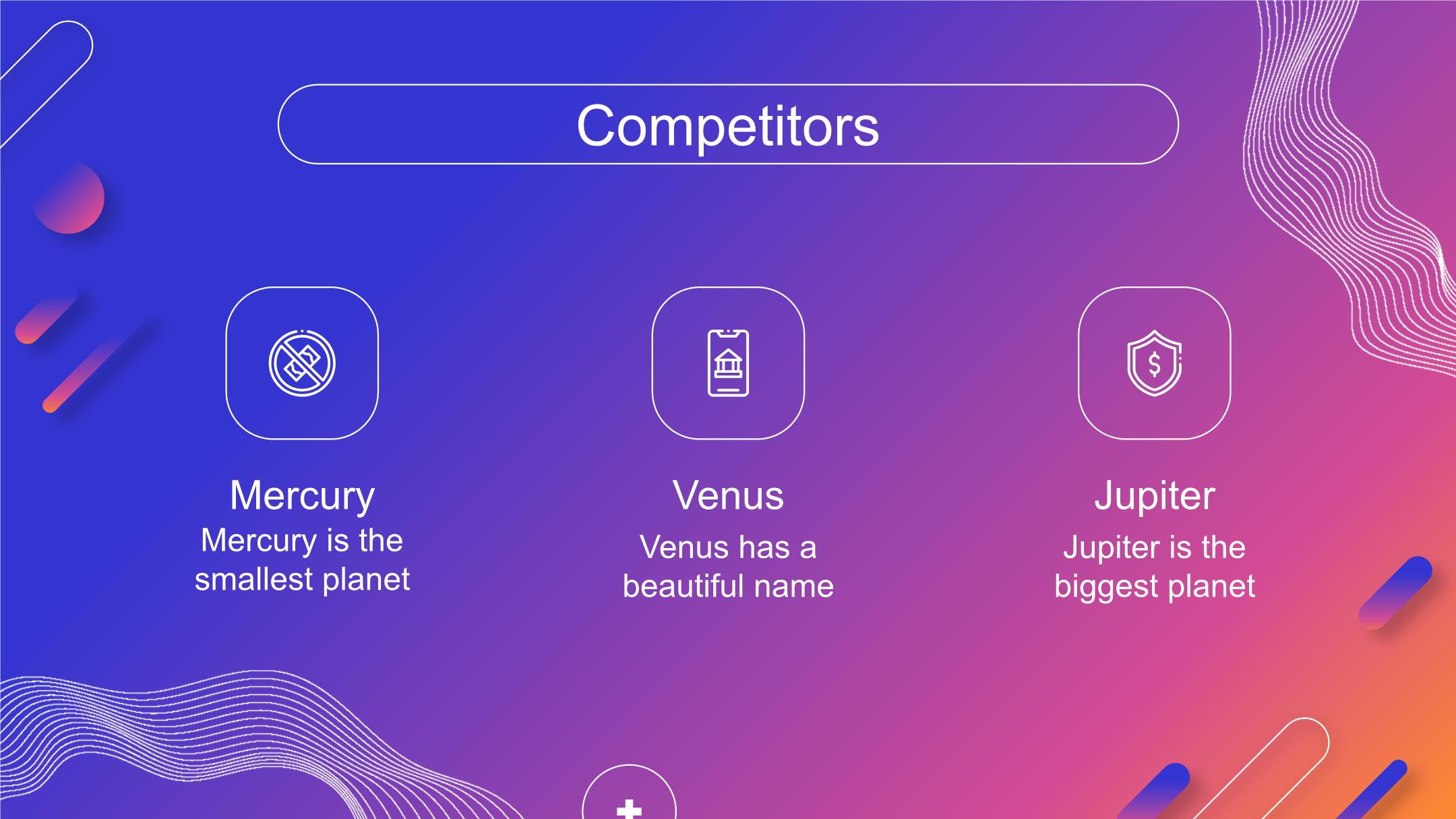 Competitors

Mercury
Mercury is the smallest planet

Venus
Venus has a beautiful name

Jupiter
Jupiter is the biggest planet